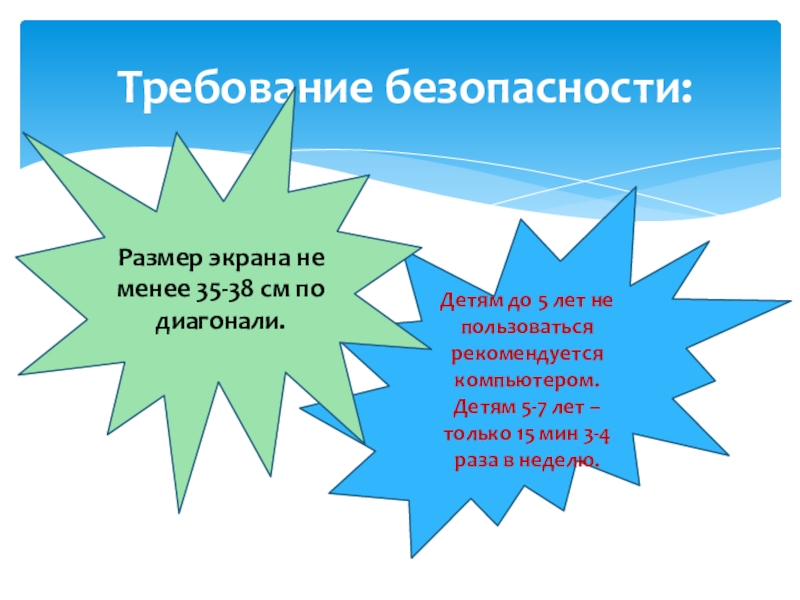 Требование безопасности:

Размер экрана не менее 35-38 см по диагонали.

Детям до 5 лет не пользоваться рекомендуется компьютером. Детям 5-7 лет – только 15 мин 3-4 раза в неделю.